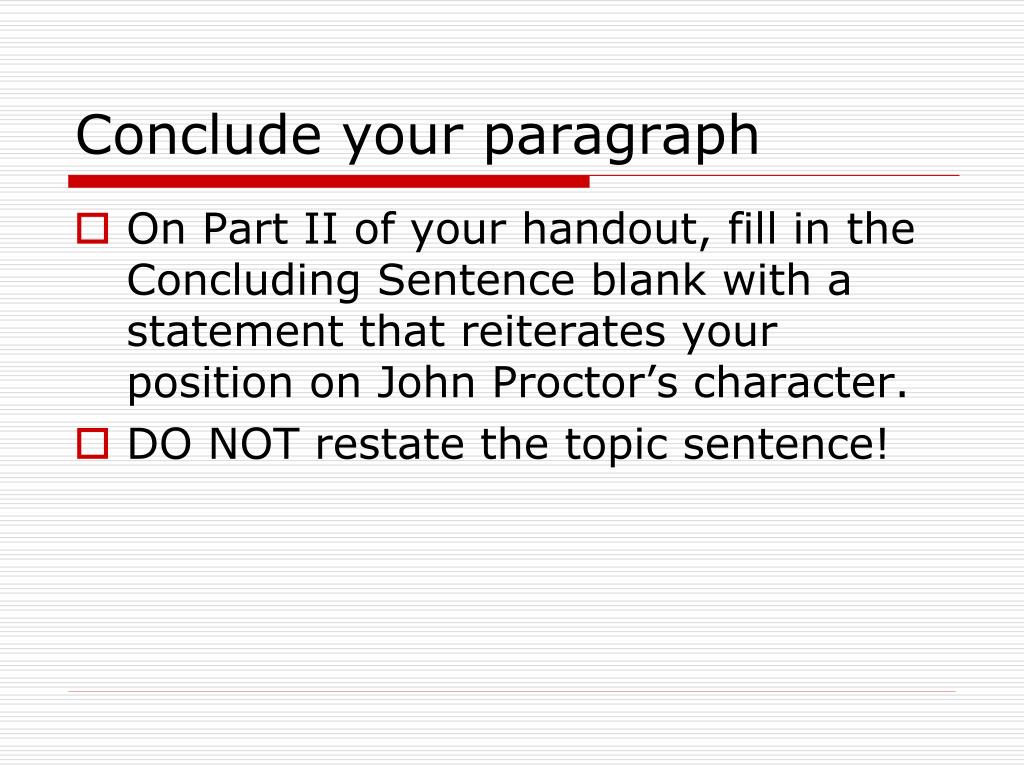 Conclude your paragraph

On Part II of your handout, fill in the Concluding Sentence blank with a statement that reiterates your position on John Proctor’s character.

DO NOT restate the topic sentence!